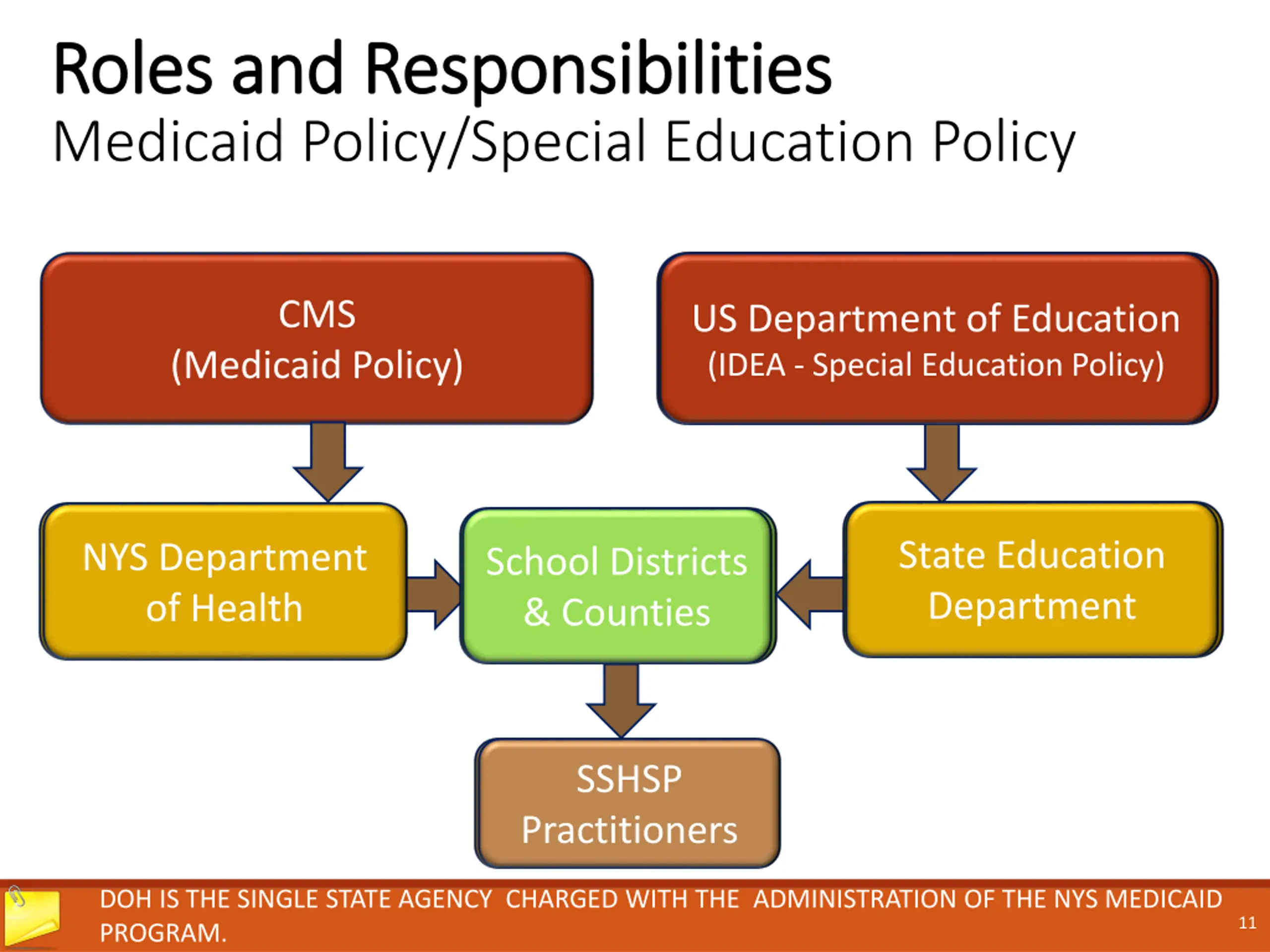 Roles and Responsibilities
Medicaid Policy/Special Education Policy

CMS
(Medicaid Policy)

US Department of Education
(IDEA - Special Education Policy)

NYS Department of Health

School Districts & Counties

State Education Department

SSHSP Practitioners

DOH IS THE SINGLE STATE AGENCY CHARGED WITH THE ADMINISTRATION OF THE NYS MEDICAID PROGRAM.

11